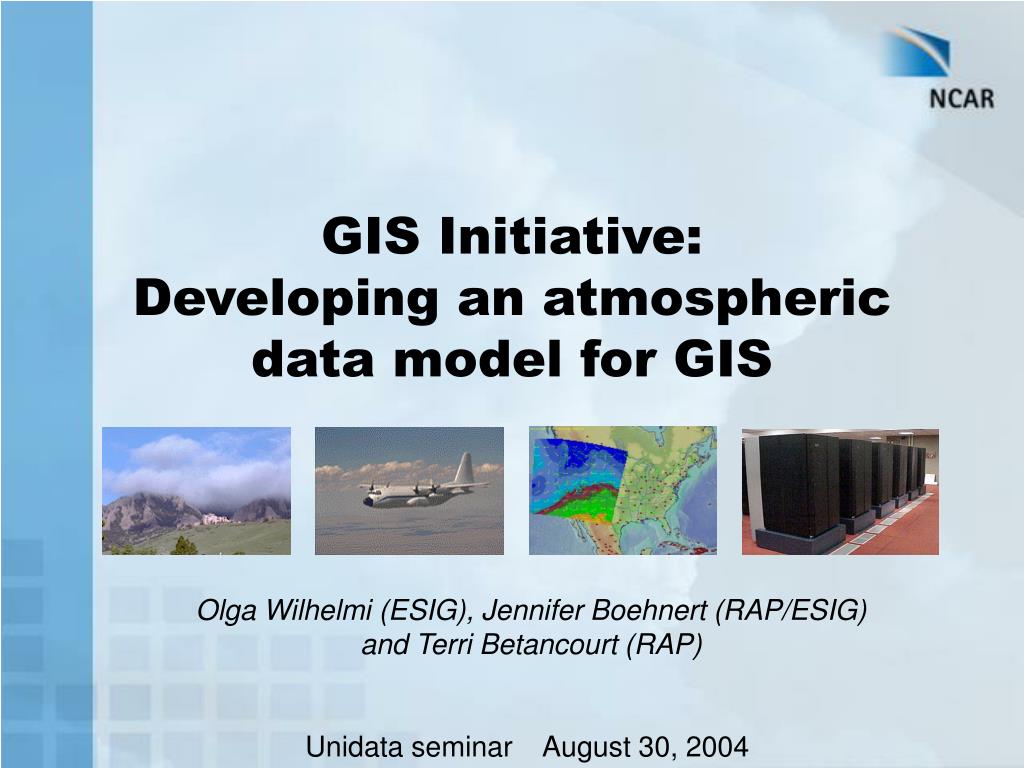 NCAR

GIS Initiative:
Developing an atmospheric data model for GIS

Olga Wilhelmi (ESIG), Jennifer Boehnert (RAP/ESIG) and Terri Betancourt (RAP)

Unidata seminar August 30, 2004